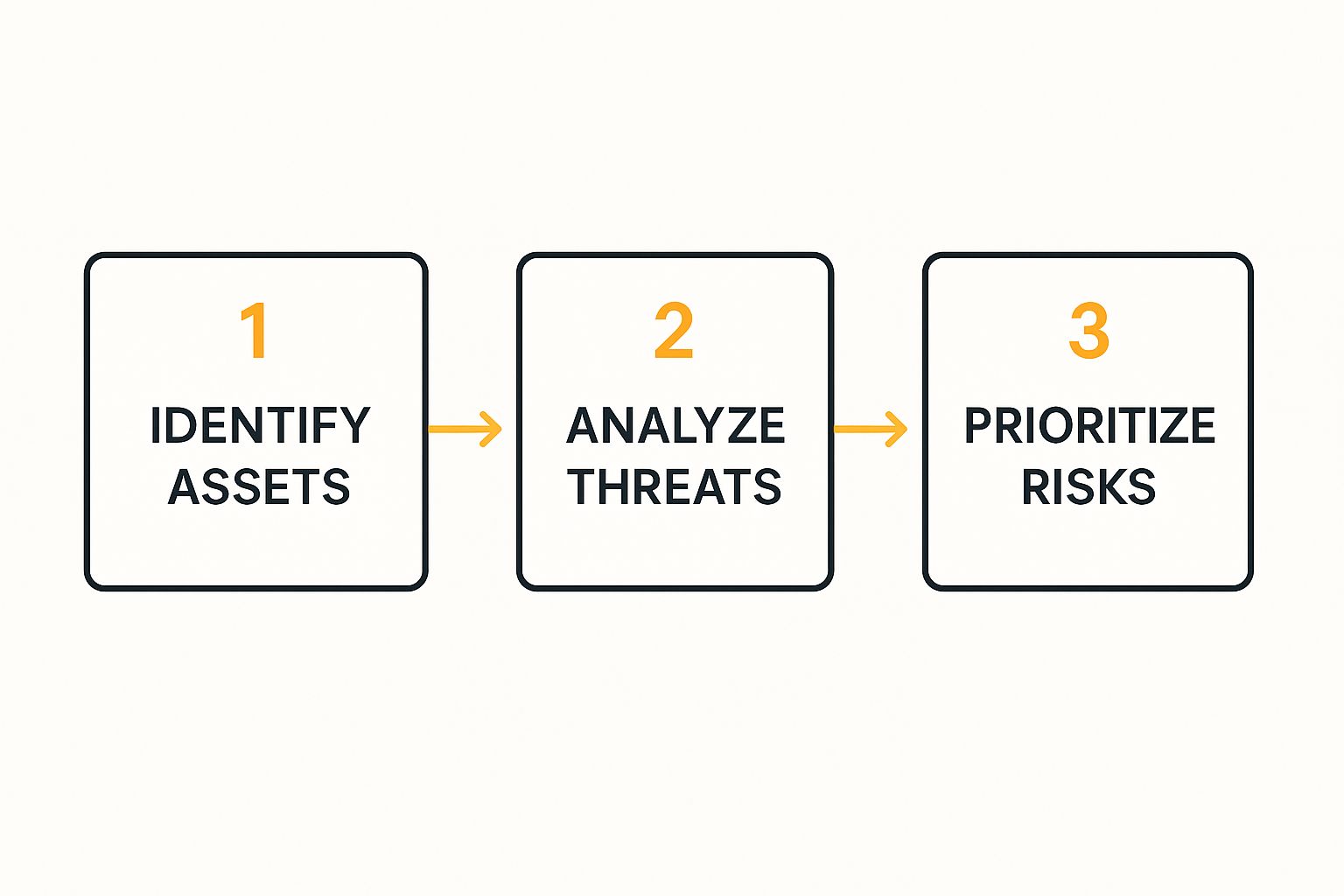 1
IDENTIFY ASSETS

2
ANALYZE THREATS

3
PRIORITIZE RISKS